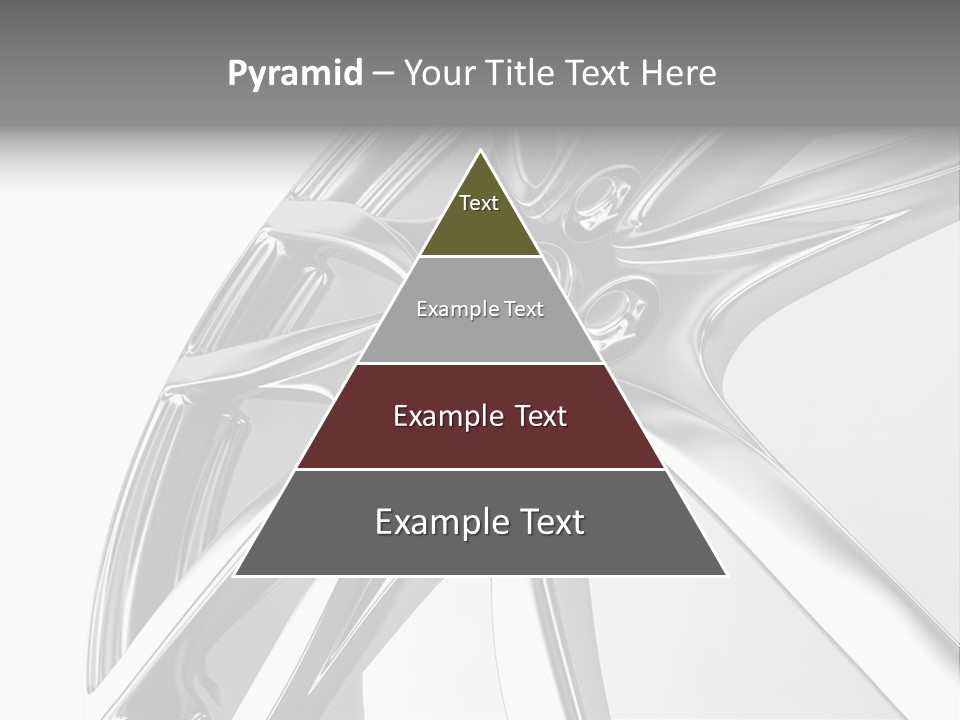 Pyramid – Your Title Text Here

Text

Example Text

Example Text

Example Text